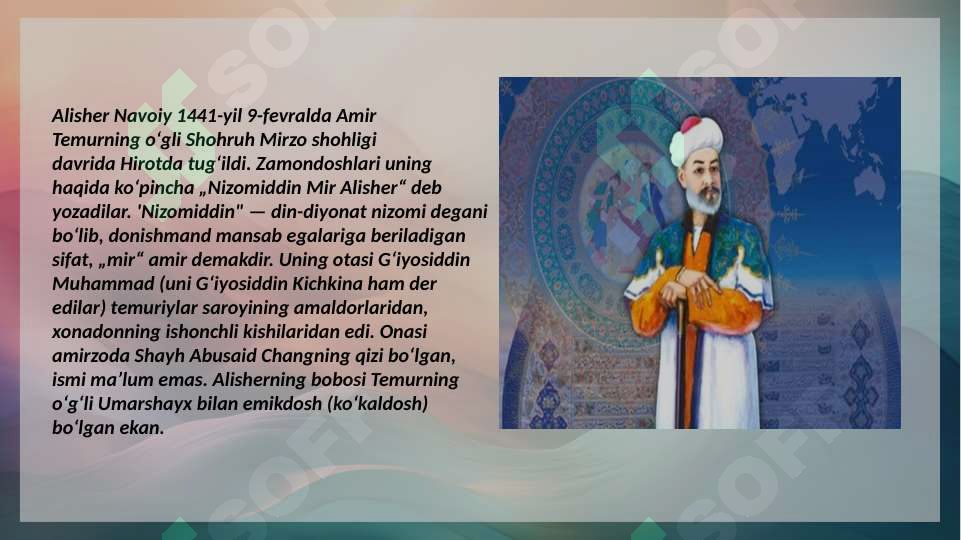 Alisher Navoiy 1441-yil 9-fevralda Amir Temurning oʻgli Shohruh Mirzo shohligi davrida Hirotda tugʻildi. Zamondoshlari uning haqida koʻpincha „Nizomiddin Mir Alisher“ deb yozadilar. 'Nizomiddin" — din-diyonat nizomi degani boʻlib, donishmand mansab egalariga beriladigan sifat, „mir“ amir demakdir. Uning otasi Gʻiyosiddin Muhammad (uni Gʻiyosiddin Kichkina ham der edilar) temuriylar saroyining amaldorlaridan, xonadonning ishonchli kishilaridan edi. Onasi amirzoda Shayh Abusaid Changning qizi boʻlgan, ismi maʼlum emas. Alisherning bobosi Temurning oʻgʻli Umarshayx bilan emikdosh (koʻkaldosh) boʻlgan ekan.